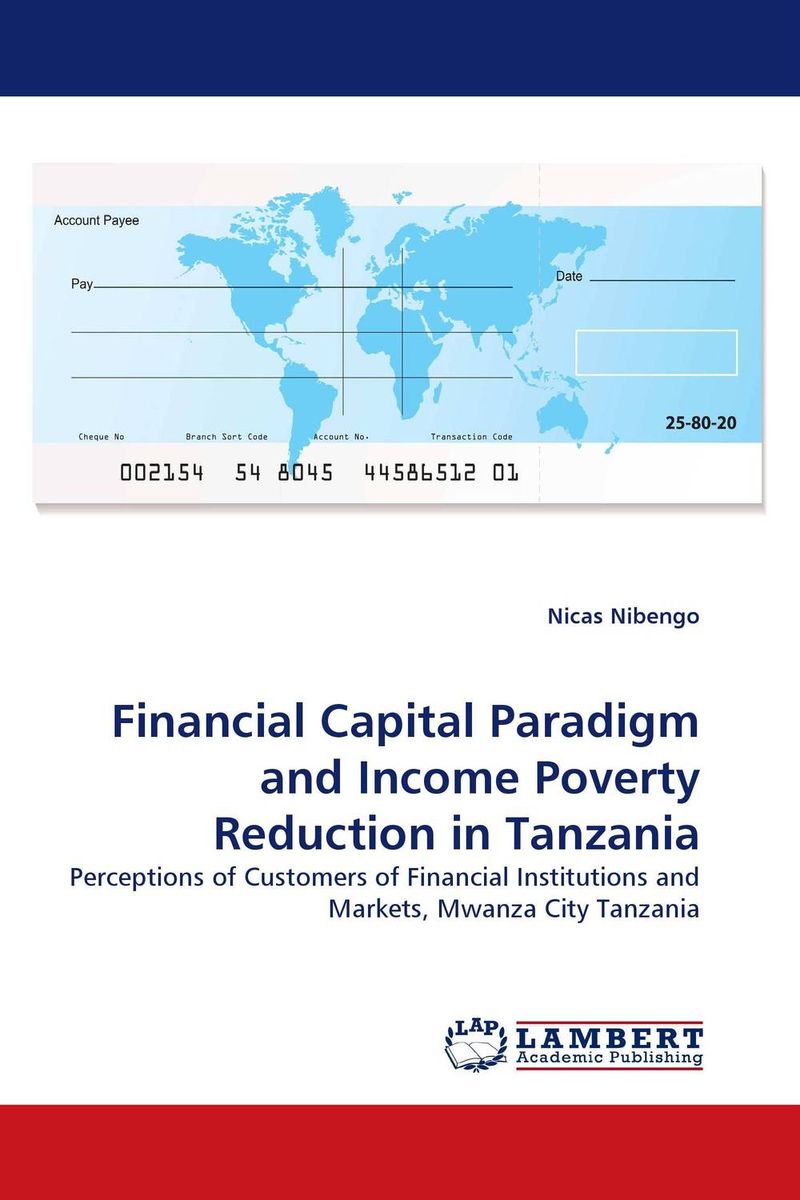 Account Payee

Pay

Date

25-80-20

Cheque No Branch Sort Code Account No. Transaction Code

002154 54 8045 44586512 01

Nicas Nibengo

Financial Capital Paradigm and Income Poverty Reduction in Tanzania

Perceptions of Customers of Financial Institutions and Markets, Mwanza City Tanzania

LAP LAMBERT Academic Publishing